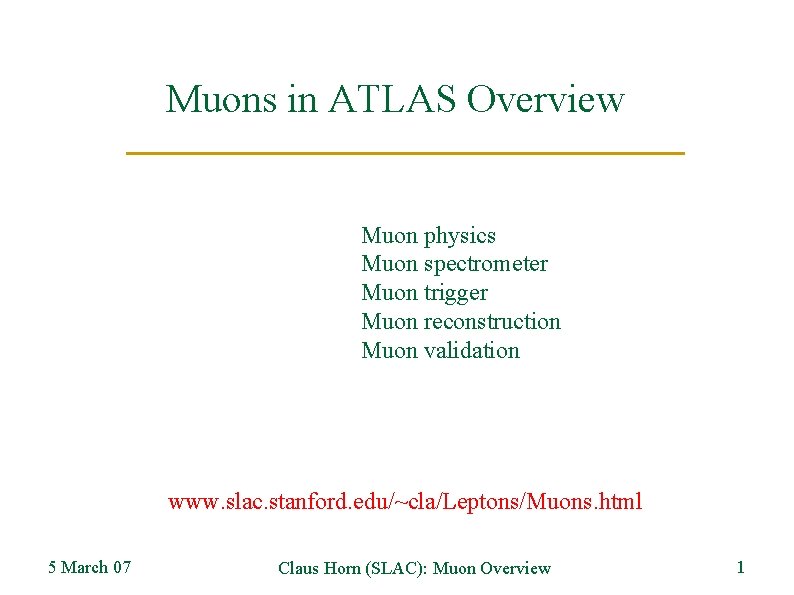 Muons in ATLAS Overview

Muon physics
Muon spectrometer
Muon trigger
Muon reconstruction
Muon validation

www.slac.stanford.edu/~cla/Leptons/Muons.html

5 March 07

Claus Horn (SLAC): Muon Overview

1